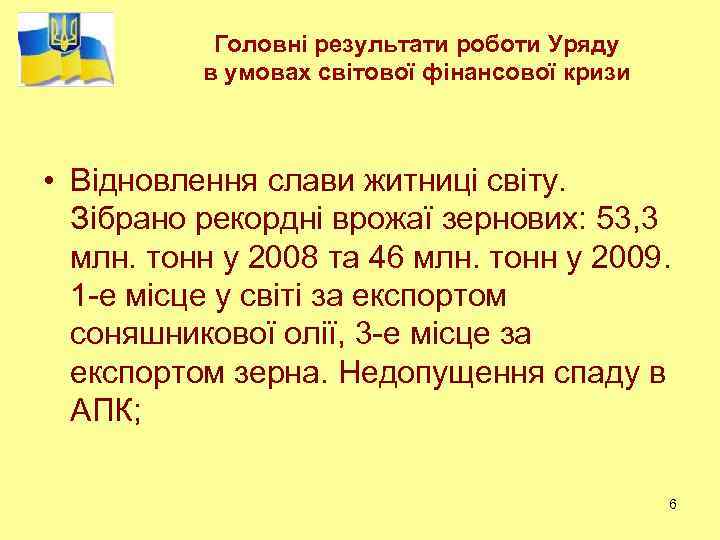 Головні результати роботи Уряду в умовах світової фінансової кризи

• Відновлення слави житниці світу. Зібрано рекордні врожаї зернових: 53,3 млн. тонн у 2008 та 46 млн. тонн у 2009. 1-е місце у світі за експортом соняшникової олії, 3-е місце за експортом зерна. Недопущення спаду в АПК;

6